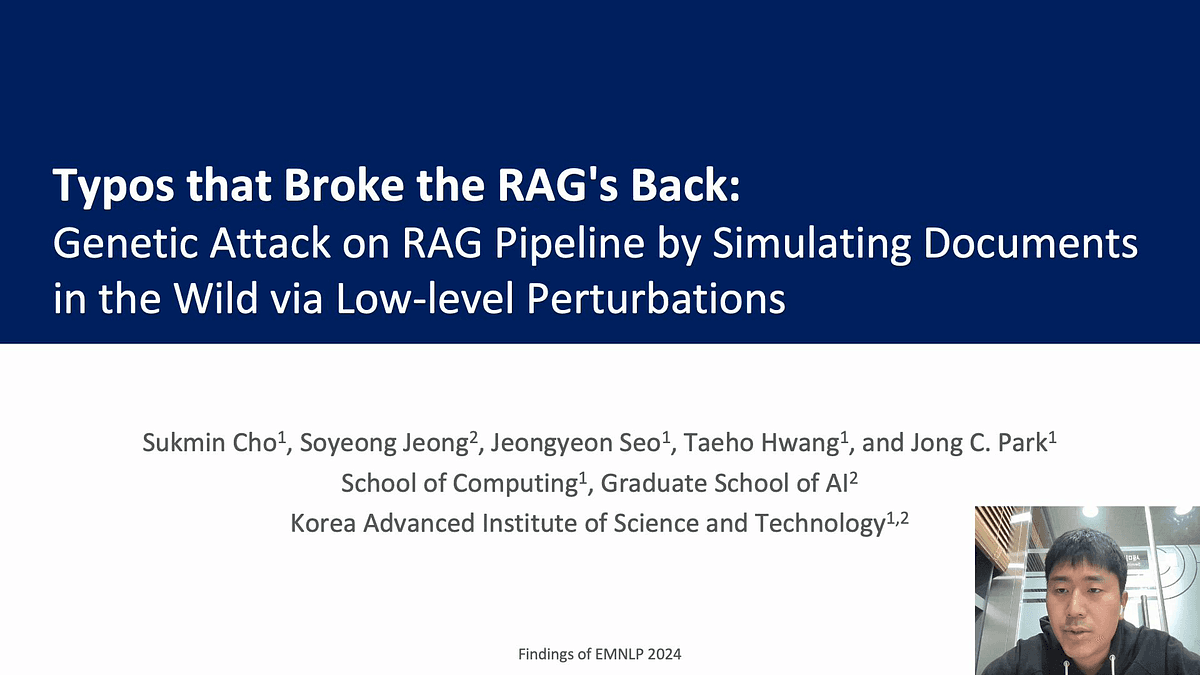 Typos that Broke the RAG's Back:
Genetic Attack on RAG Pipeline by Simulating Documents in the Wild via Low-level Perturbations

Sukmin Cho$^1$, Soyeong Jeong$^2$, Jeongyeon Seo$^1$, Taeho Hwang$^1$, and Jong C. Park$^1$
School of Computing$^1$, Graduate School of AI$^2$
Korea Advanced Institute of Science and Technology$^{1,2}$

Findings of EMNLP 2024